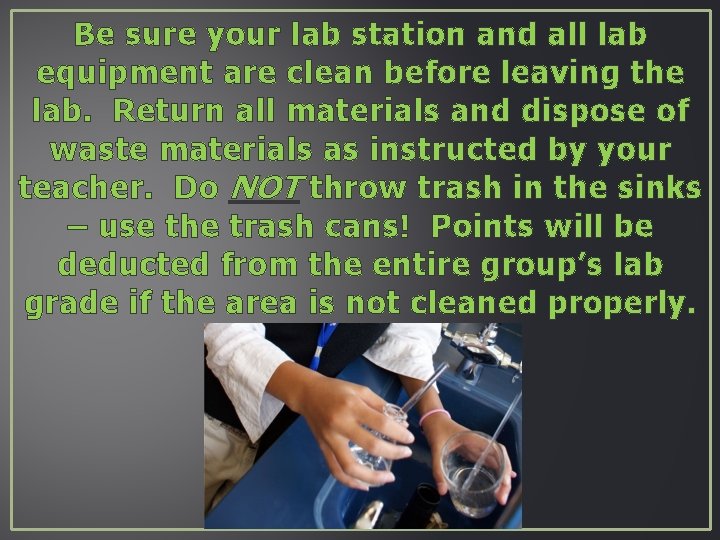 Be sure your lab station and all lab equipment are clean before leaving the lab. Return all materials and dispose of waste materials as instructed by your teacher. Do NOT throw trash in the sinks – use the trash cans! Points will be deducted from the entire group's lab grade if the area is not cleaned properly.